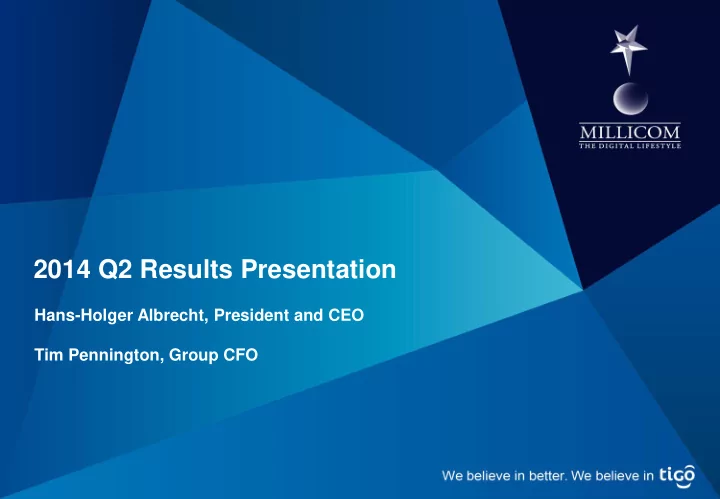 MILLICOM
THE DIGITAL LIFESTYLE

2014 Q2 Results Presentation

Hans-Holger Albrecht, President and CEO

Tim Pennington, Group CFO

We believe in better. We believe in tigo